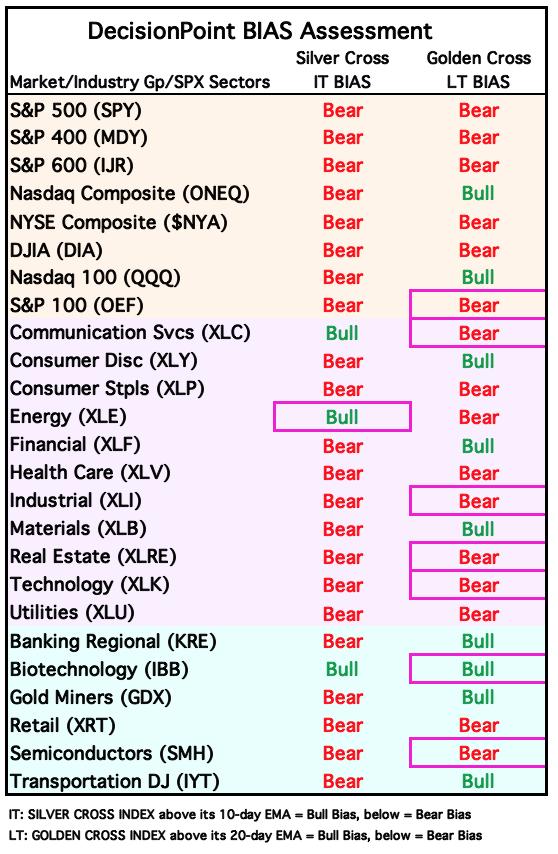 DecisionPoint BIAS Assessment

| Market/Industry Gp/SPX Sectors | Silver Cross IT BIAS | Golden Cross LT BIAS |
|---|---|---|
| S&P 500 (SPY) | Bear | Bear |
| S&P 400 (MDY) | Bear | Bear |
| S&P 600 (IJR) | Bear | Bear |
| Nasdaq Composite (ONEQ) | Bear | Bull |
| NYSE Composite ($NYA) | Bear | Bear |
| DJIA (DIA) | Bear | Bear |
| Nasdaq 100 (QQQ) | Bear | Bull |
| S&P 100 (OEF) | Bear | Bear |
| Communication Svcs (XLC) | Bull | Bear |
| Consumer Disc (XLY) | Bear | Bull |
| Consumer Stpls (XLP) | Bear | Bear |
| Energy (XLE) | Bull | Bear |
| Financial (XLF) | Bear | Bull |
| Health Care (XLV) | Bear | Bear |
| Industrial (XLI) | Bear | Bear |
| Materials (XLB) | Bear | Bull |
| Real Estate (XLRE) | Bear | Bear |
| Technology (XLK) | Bear | Bear |
| Utilities (XLU) | Bear | Bear |
| Banking Regional (KRE) | Bear | Bull |
| Biotechnology (IBB) | Bull | Bull |
| Gold Miners (GDX) | Bear | Bull |
| Retail (XRT) | Bear | Bear |
| Semiconductors (SMH) | Bear | Bear |
| Transportation DJ (IYT) | Bear | Bull |

IT: SILVER CROSS INDEX above its 10-day EMA = Bull Bias, below = Bear Bias
LT: GOLDEN CROSS INDEX above its 20-day EMA = Bull Bias, below = Bear Bias